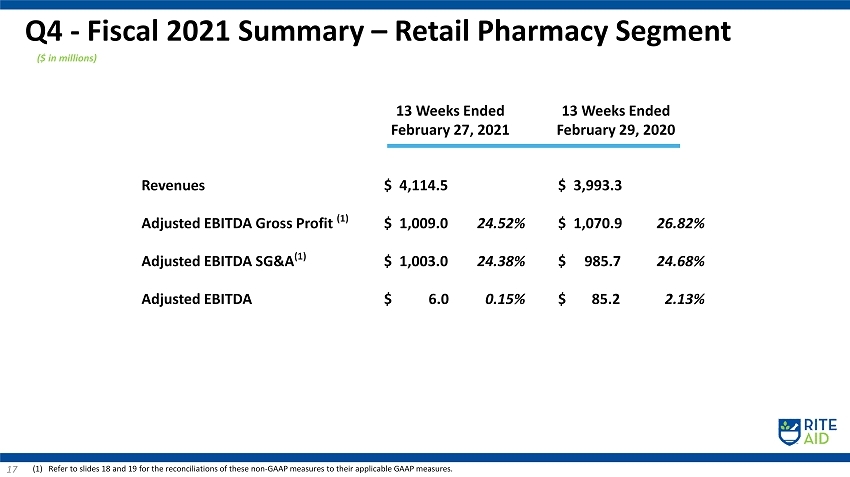 Q4 - Fiscal 2021 Summary – Retail Pharmacy Segment

($ in millions)

| | 13 Weeks Ended February 27, 2021 | | 13 Weeks Ended February 29, 2020 | |
|---|---|---|---|---|
| Revenues | $ 4,114.5 | | $ 3,993.3 | |
| Adjusted EBITDA Gross Profit $^{(1)}$ | $ 1,009.0 | 24.52% | $ 1,070.9 | 26.82% |
| Adjusted EBITDA SG&A$^{(1)}$ | $ 1,003.0 | 24.38% | $ 985.7 | 24.68% |
| Adjusted EBITDA | $ 6.0 | 0.15% | $ 85.2 | 2.13% |

RITE AID

17

(1) Refer to slides 18 and 19 for the reconciliations of these non-GAAP measures to their applicable GAAP measures.